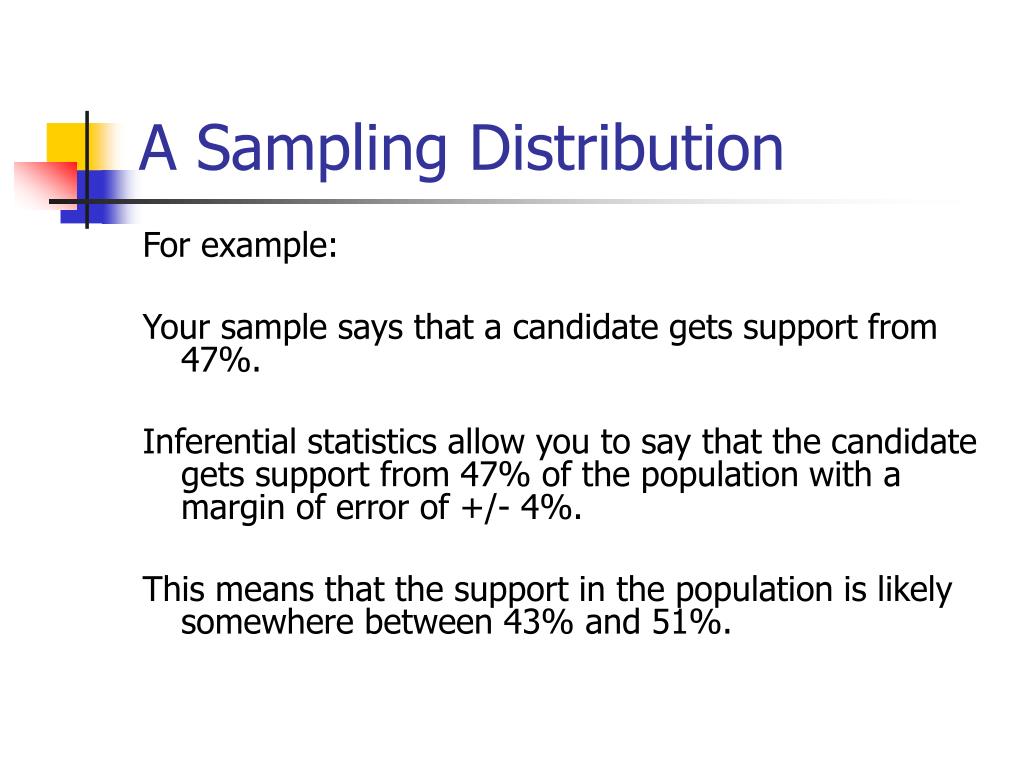 A Sampling Distribution

For example:

Your sample says that a candidate gets support from 47%.

Inferential statistics allow you to say that the candidate gets support from 47% of the population with a margin of error of +/- 4%.

This means that the support in the population is likely somewhere between 43% and 51%.